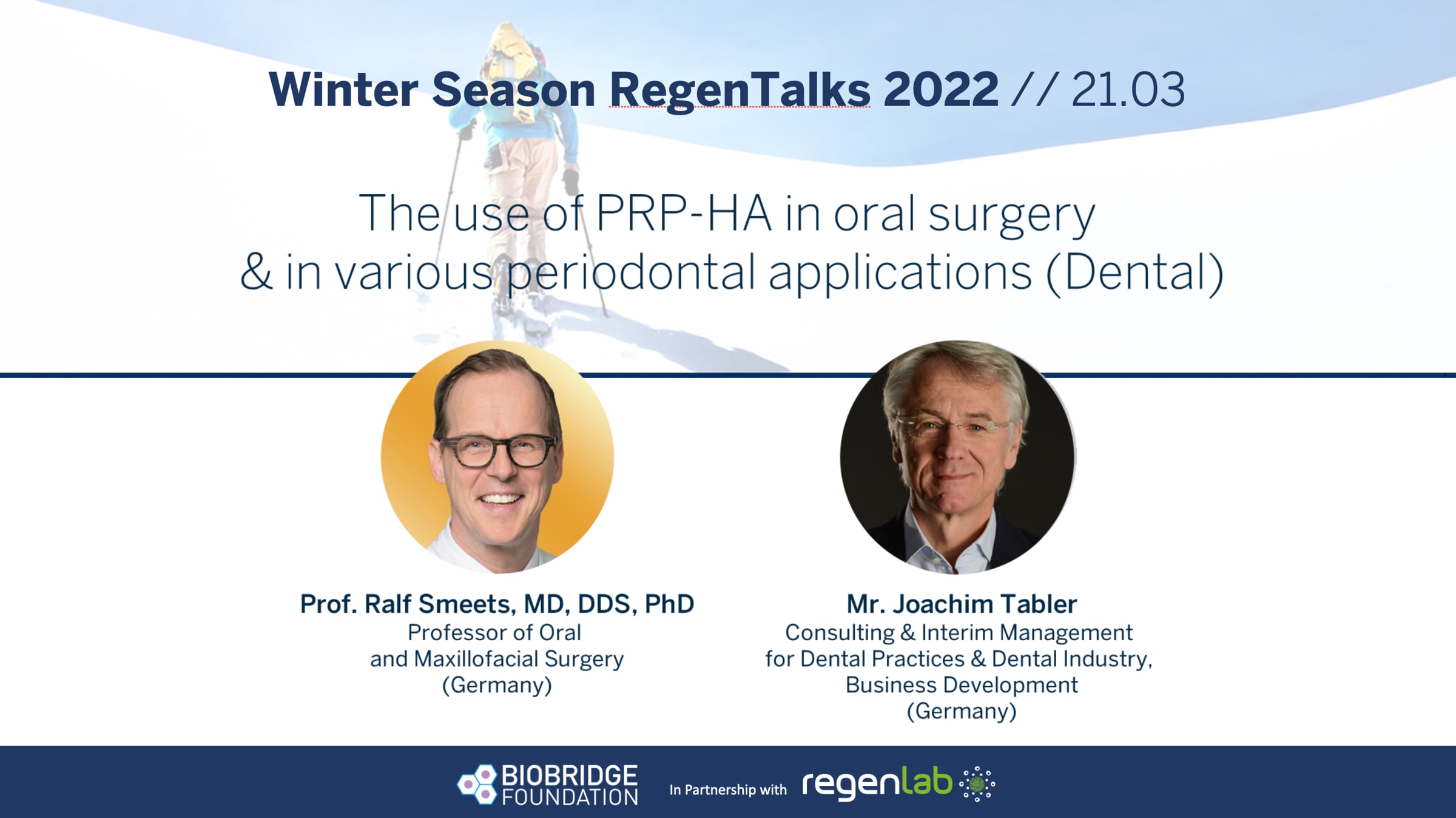 Winter Season RegenTalks 2022 // 21.03

The use of PRP-HA in oral surgery & in various periodontal applications (Dental)

Prof. Ralf Smeets, MD, DDS, PhD
Professor of Oral and Maxillofacial Surgery
(Germany)

Mr. Joachim Tabler
Consulting & Interim Management for Dental Practices & Dental Industry, Business Development
(Germany)

BIOBRIDGE FOUNDATION In Partnership with regenlab